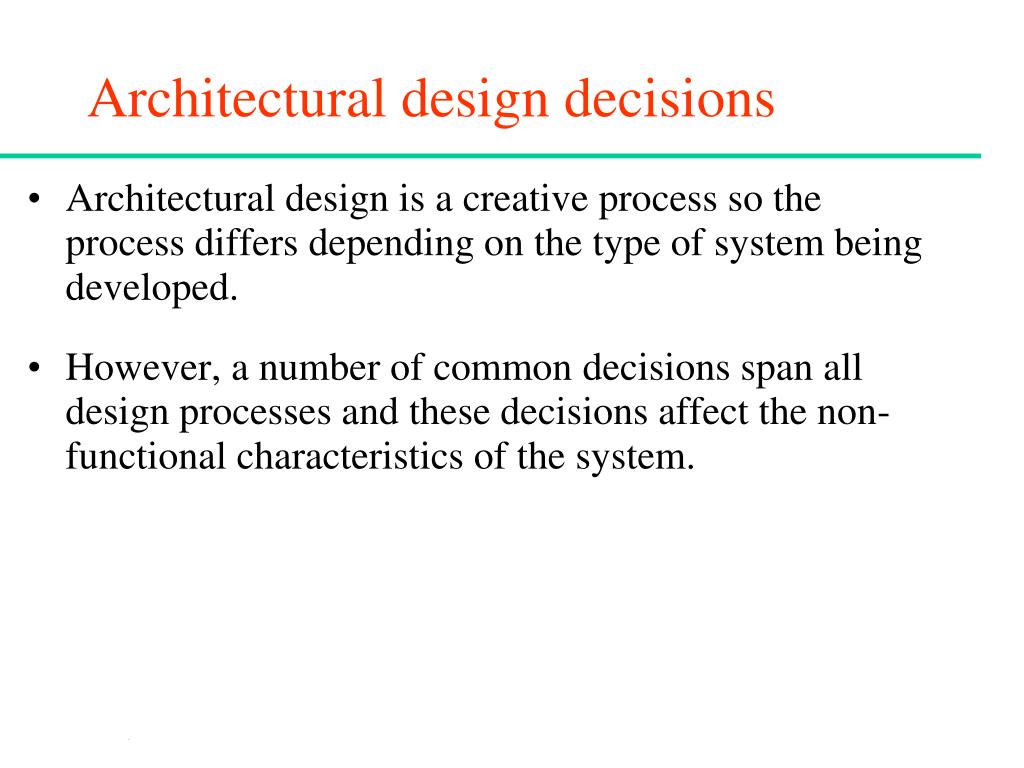 Architectural design decisions

• Architectural design is a creative process so the process differs depending on the type of system being developed.

• However, a number of common decisions span all design processes and these decisions affect the non-functional characteristics of the system.